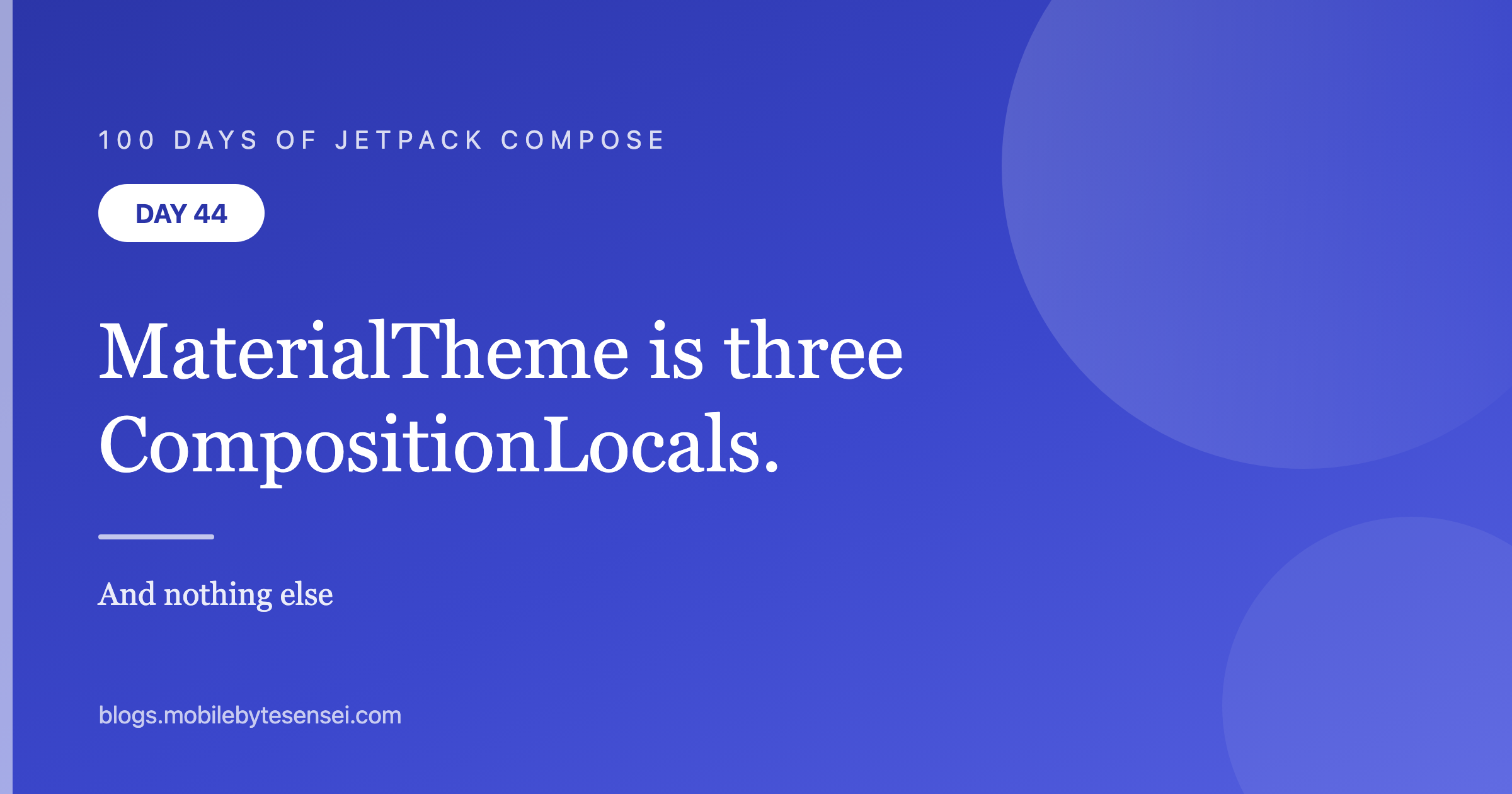 100 DAYS OF JETPACK COMPOSE

DAY 44

MaterialTheme is three CompositionLocals.

And nothing else

blogs.mobilebytesensei.com